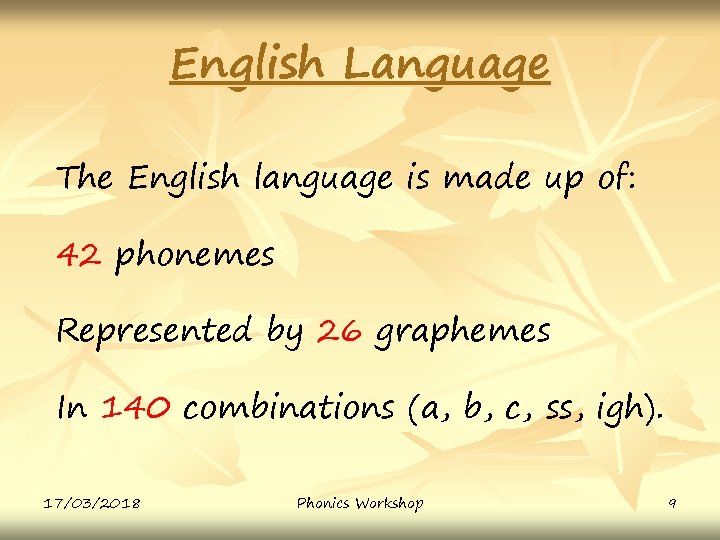 English Language

The English language is made up of:

42 phonemes

Represented by 26 graphemes

In 140 combinations (a, b, c, ss, igh).

17/03/2018

Phonics Workshop

9